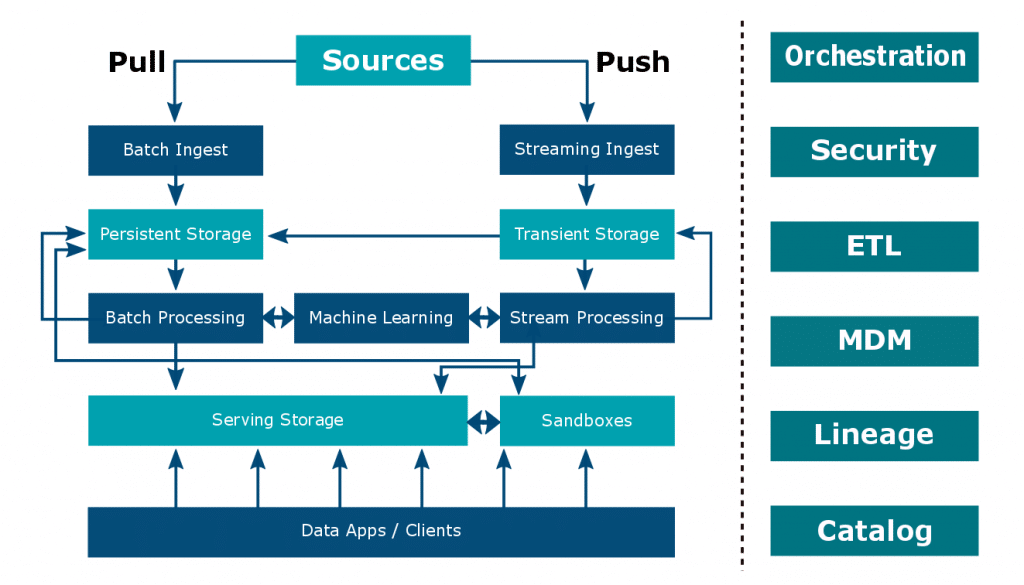 Pull
Sources
Push
Batch Ingest
Streaming Ingest
Persistent Storage
Transient Storage
Batch Processing
Machine Learning
Stream Processing
Serving Storage
Sandboxes
Data Apps / Clients

Orchestration
Security
ETL
MDM
Lineage
Catalog